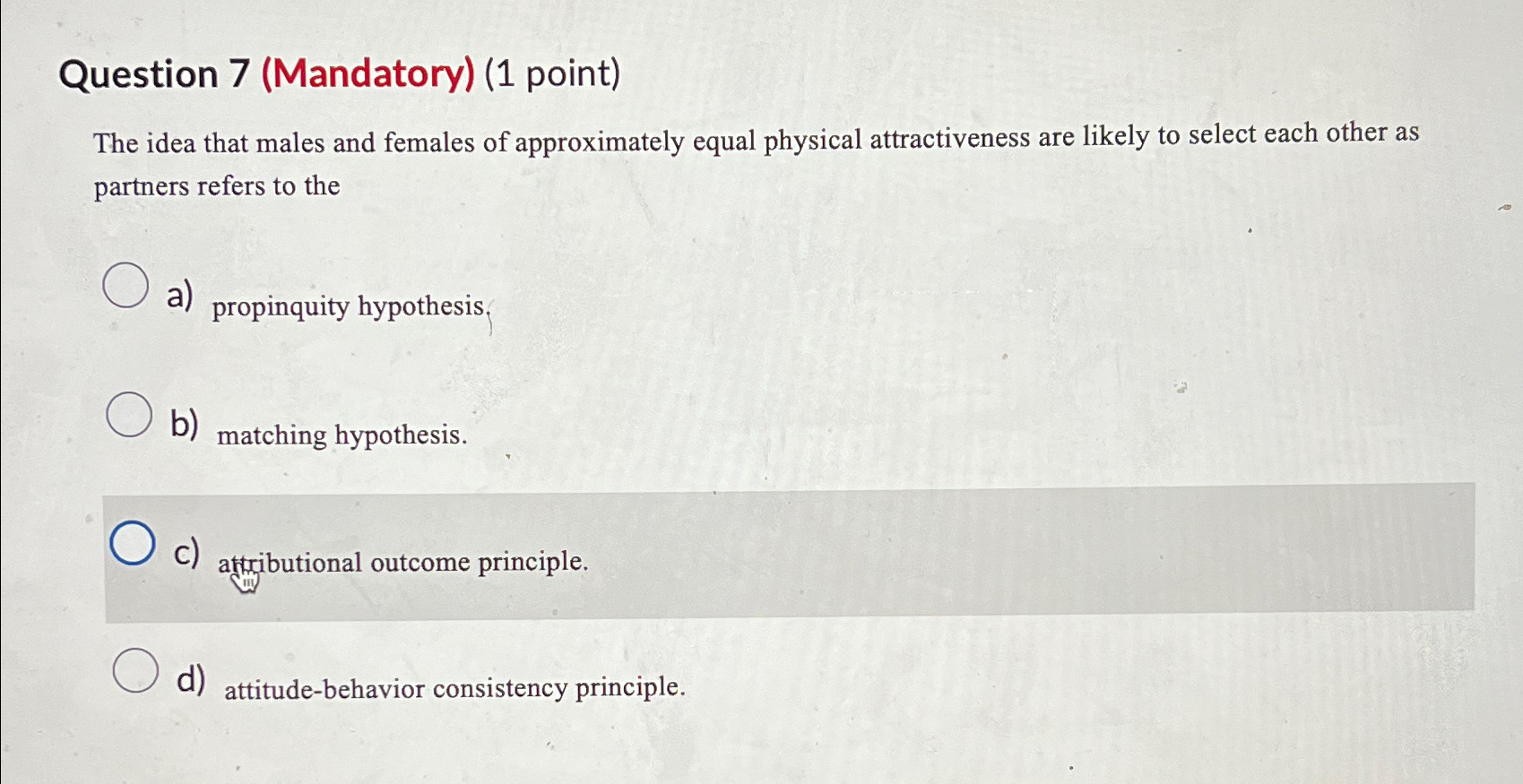 Question 7 (Mandatory) (1 point)

The idea that males and females of approximately equal physical attractiveness are likely to select each other as partners refers to the

a) propinquity hypothesis.

b) matching hypothesis.

c) attributional outcome principle.

d) attitude-behavior consistency principle.